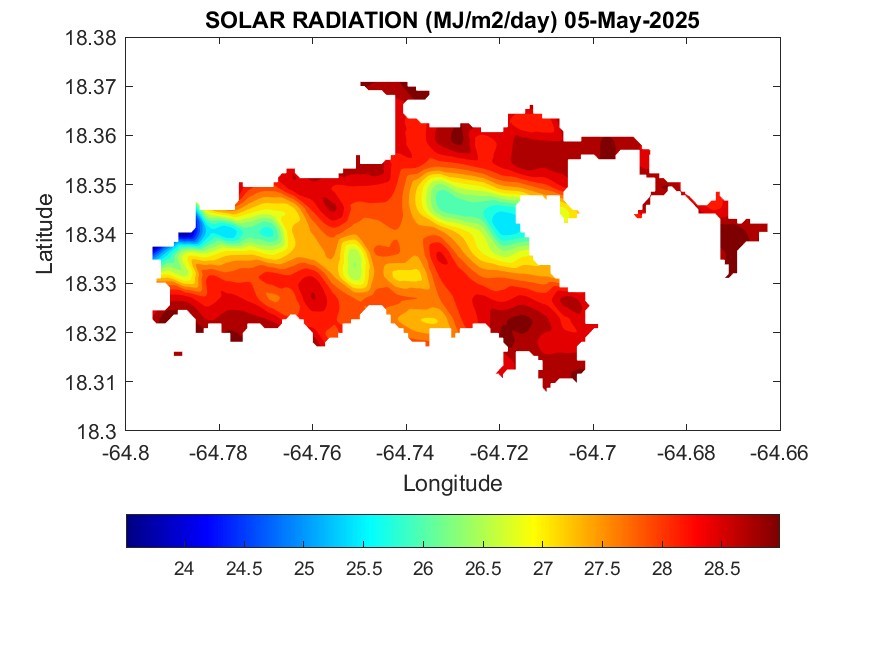 SOLAR RADIATION (MJ/m2/day) 05-May-2025

18.38
18.37
18.36
18.35
18.34
18.33
18.32
18.31
18.3

Latitude

-64.8 -64.78 -64.76 -64.74 -64.72 -64.7 -64.68 -64.66

Longitude

24 24.5 25 25.5 26 26.5 27 27.5 28 28.5